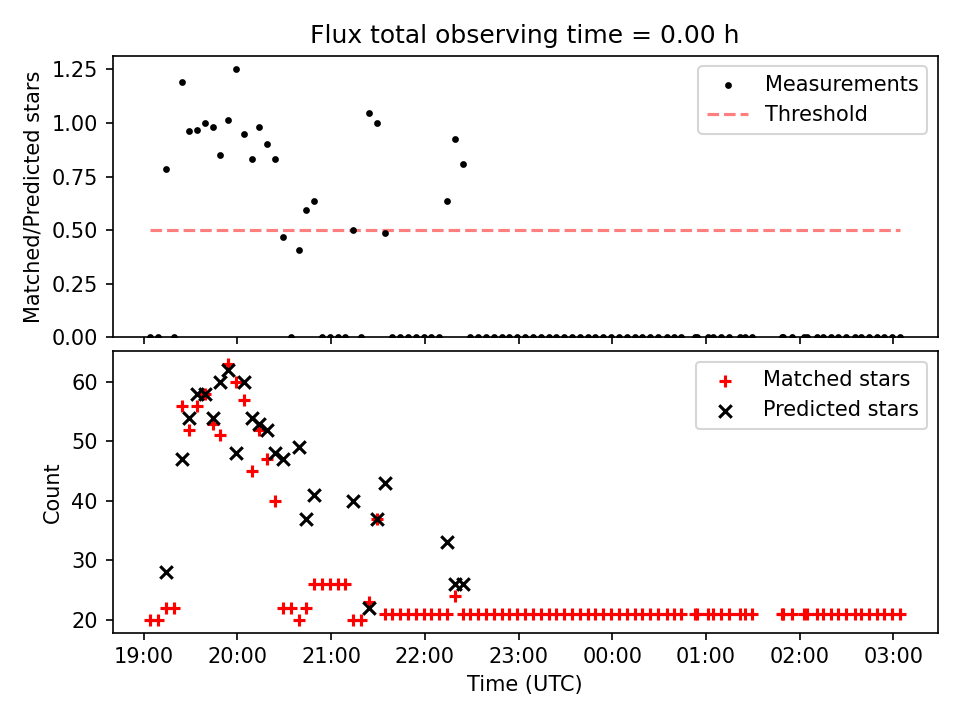 Flux total observing time = 0.00 h

Matched/Predicted stars

1.25
1.00
0.75
0.50
0.25
0.00

Measurements
Threshold

Count

60
50
40
30
20

Matched stars
Predicted stars

19:00 20:00 21:00 22:00 23:00 00:00 01:00 02:00 03:00

Time (UTC)